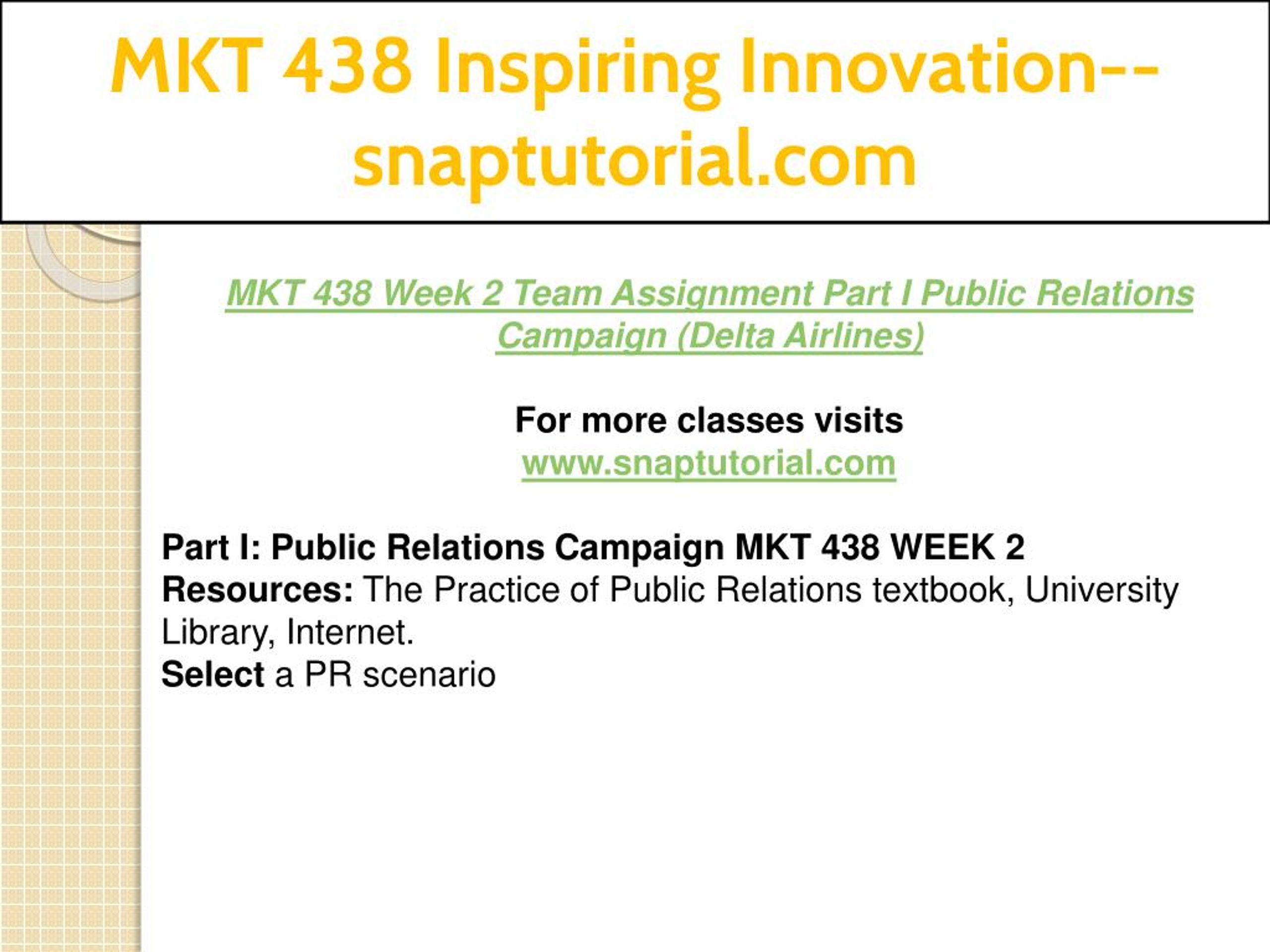 MKT 438 Inspiring Innovation--snaptutorial.com

MKT 438 Week 2 Team Assignment Part I Public Relations Campaign (Delta Airlines)

For more classes visits
www.snaptutorial.com

Part I: Public Relations Campaign MKT 438 WEEK 2
Resources: The Practice of Public Relations textbook, University Library, Internet.
Select a PR scenario